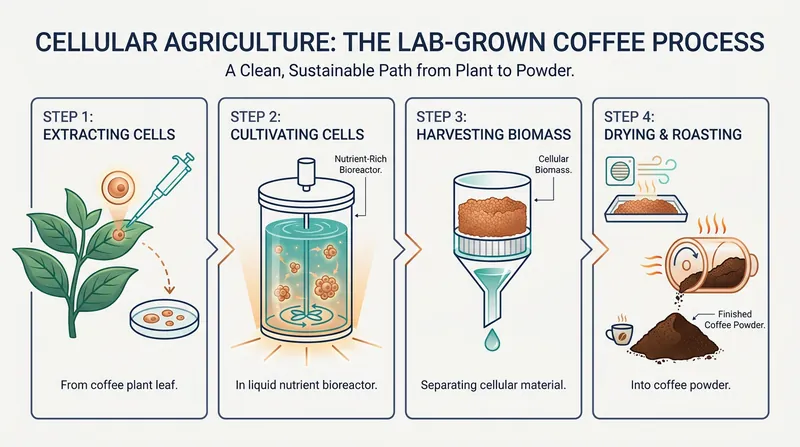 CELLULAR AGRICULTURE: THE LAB-GROWN COFFEE PROCESS

A Clean, Sustainable Path from Plant to Powder.

STEP 1:
EXTRACTING CELLS

From coffee plant leaf.

STEP 2:
CULTIVATING CELLS

Nutrient-Rich Bioreactor.

In liquid nutrient bioreactor.

STEP 3:
HARVESTING BIOMASS

Cellular Biomass.

Separating cellular material.

STEP 4:
DRYING & ROASTING

Finished Coffee Powder.

Into coffee powder.